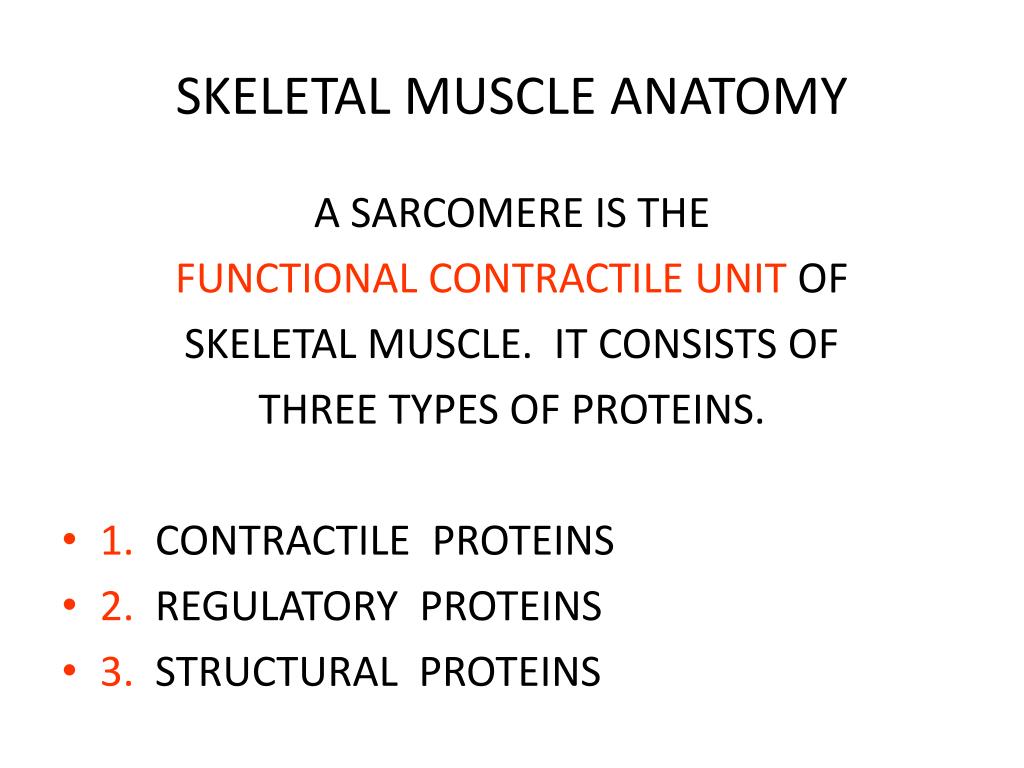 SKELETAL MUSCLE ANATOMY

A SARCOMERE IS THE FUNCTIONAL CONTRACTILE UNIT OF SKELETAL MUSCLE. IT CONSISTS OF THREE TYPES OF PROTEINS.

• 1. CONTRACTILE PROTEINS
• 2. REGULATORY PROTEINS
• 3. STRUCTURAL PROTEINS